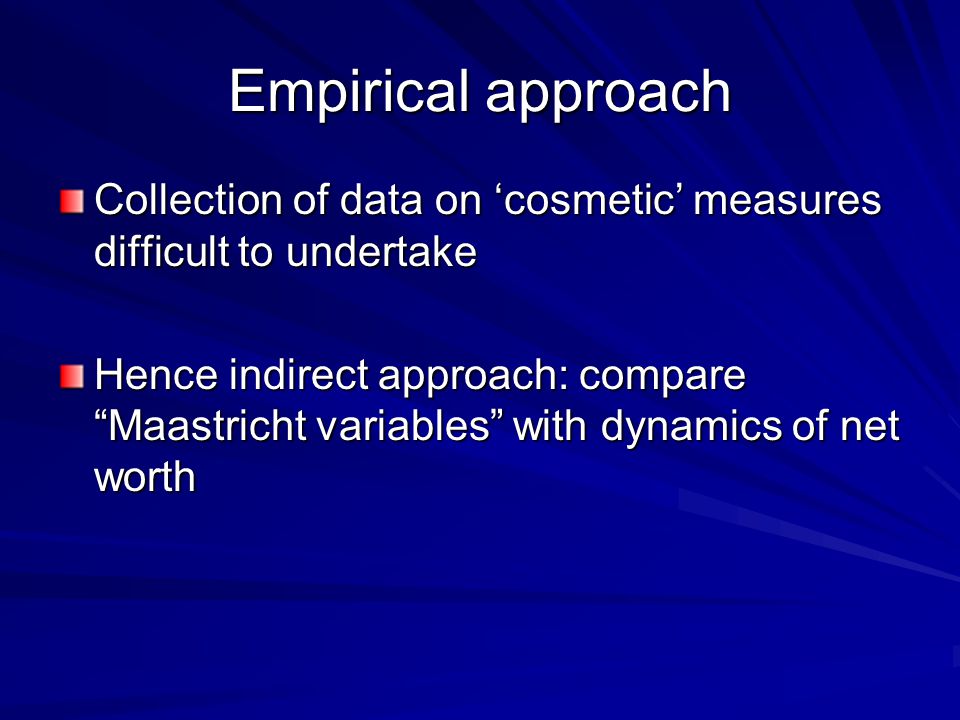 Empirical approach

Collection of data on ‘cosmetic’ measures difficult to undertake

Hence indirect approach: compare “Maastricht variables” with dynamics of net worth